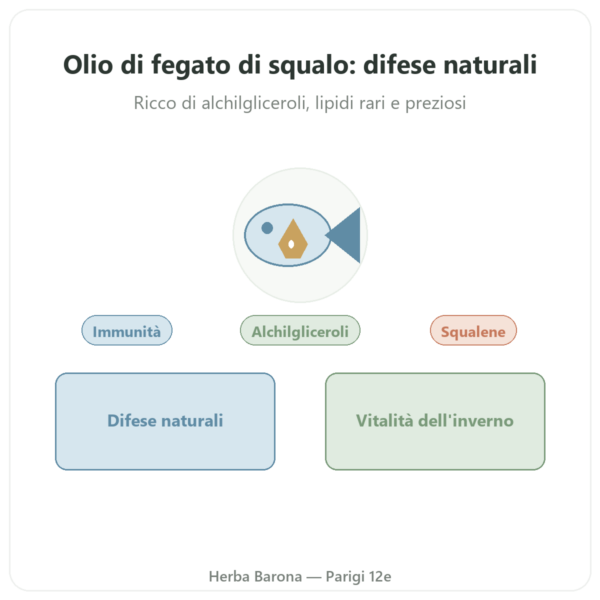 Olio di fegato di squalo: difese naturali

Ricco di alchilgliceroli, lipidi rari e preziosi

Immunità

Alchilgliceroli

Squalene

Difese naturali

Vitalità dell'inverno

Herba Barona — Parigi 12e